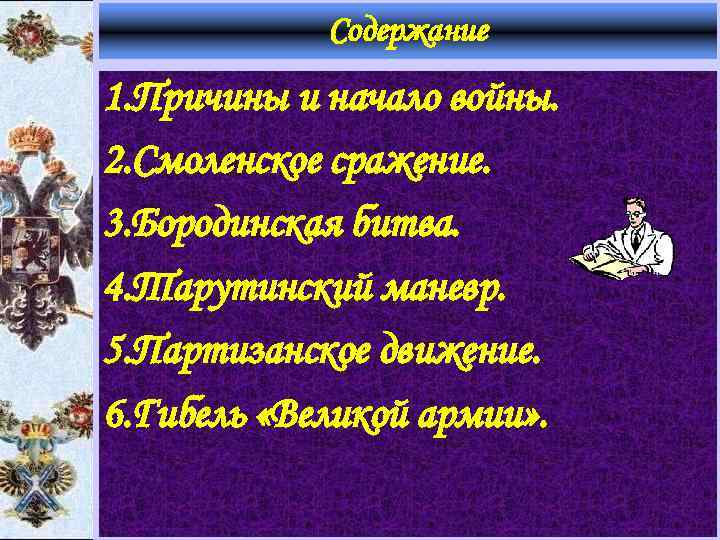 Содержание

1.Причины и начало войны.

2.Смоленское сражение.

3.Бородинская битва.

4.Тарутинский маневр.

5.Партизанское движение.

6.Гибель «Великой армии».